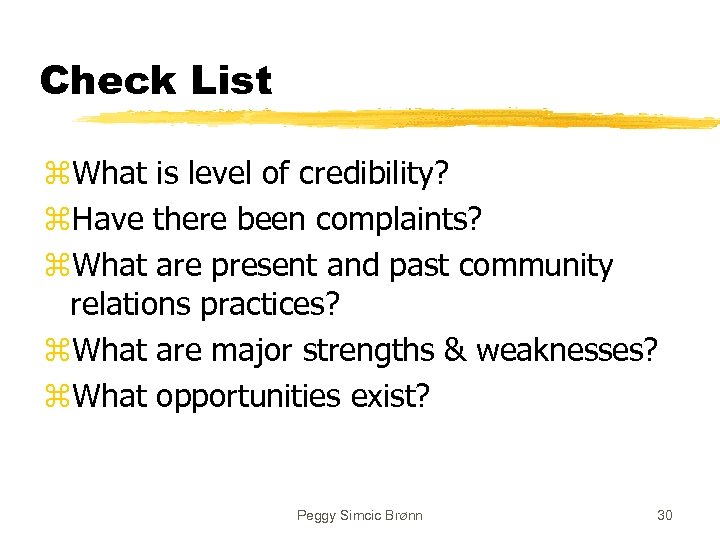 Check List

⌘What is level of credibility?

⌘Have there been complaints?

⌘What are present and past community relations practices?

⌘What are major strengths & weaknesses?

⌘What opportunities exist?

Peggy Simcic Brønn

30